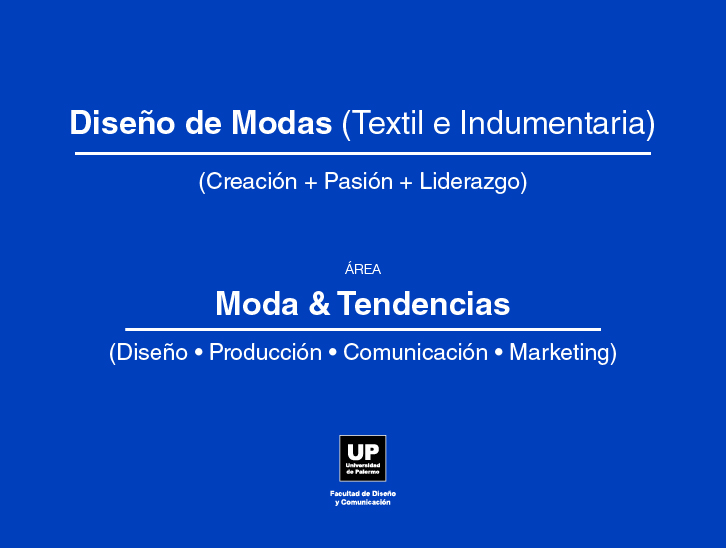 Diseño de Modas (Textil e Indumentaria)

(Creación + Pasión + Liderazgo)

ÁREA

Moda & Tendencias

(Diseño • Producción • Comunicación • Marketing)

UP
Universidad de Palermo

Facultad de Diseño y Comunicación